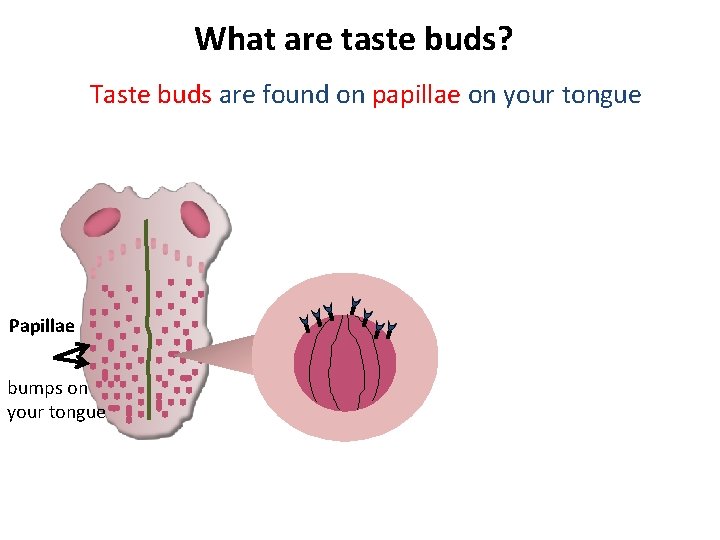 What are taste buds?

Taste buds are found on papillae on your tongue

Papillae

bumps on your tongue